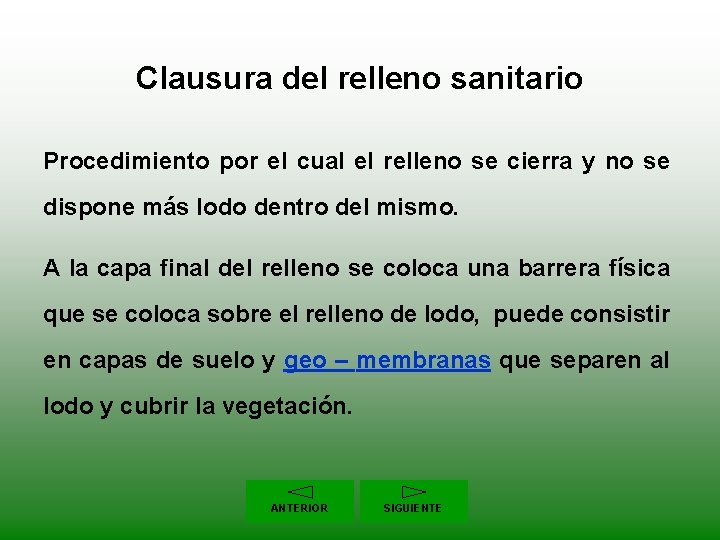 Clausura del relleno sanitario

Procedimiento por el cual el relleno se cierra y no se dispone más lodo dentro del mismo.

A la capa final del relleno se coloca una barrera física que se coloca sobre el relleno de lodo, puede consistir en capas de suelo y geo – membranas que separen al lodo y cubrir la vegetación.

ANTERIOR

SIGUIENTE